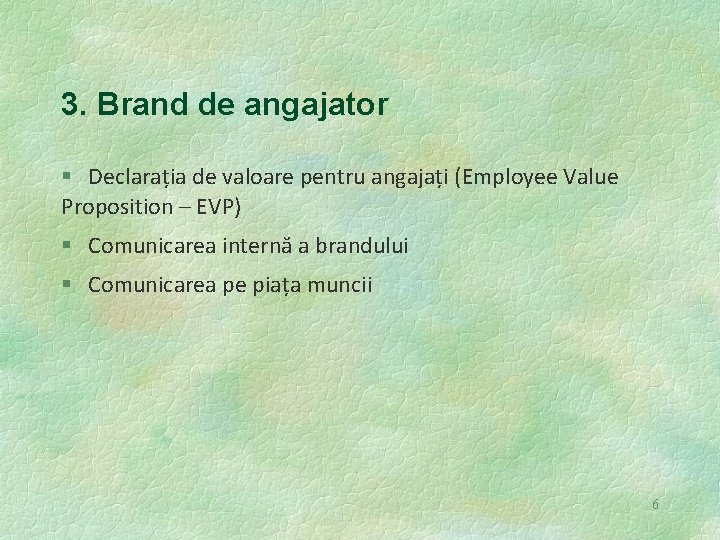 3. Brand de angajator

§ Declarația de valoare pentru angajați (Employee Value Proposition – EVP)

§ Comunicarea internă a brandului

§ Comunicarea pe piața muncii

6